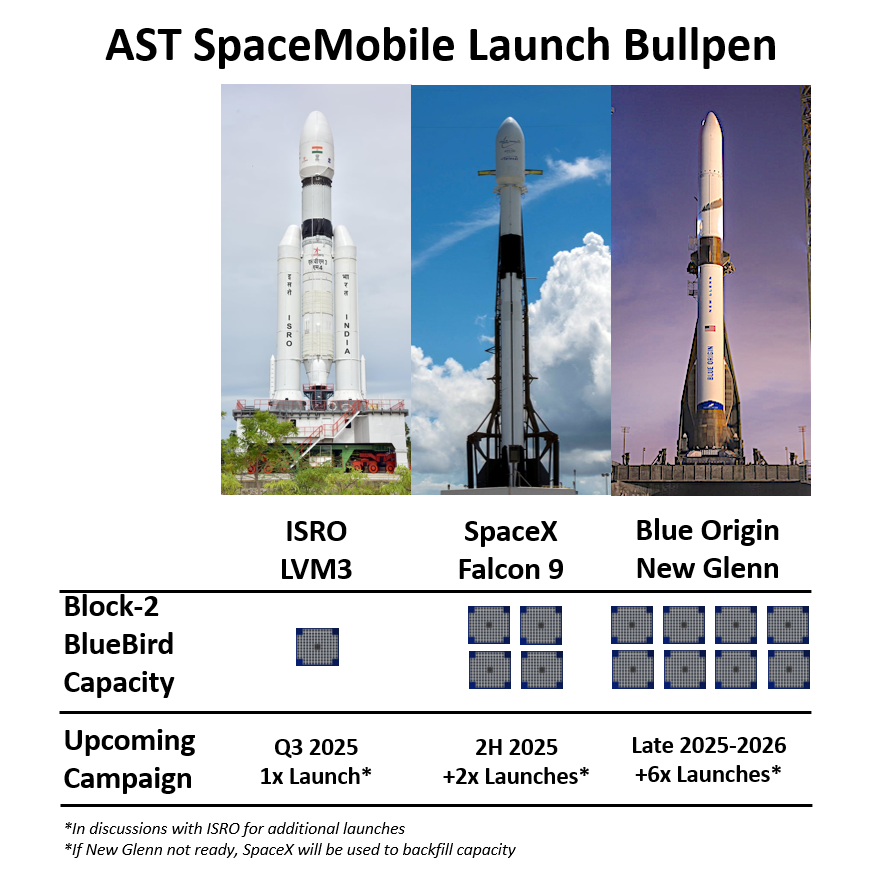 AST SpaceMobile Launch Bullpen

ISRO INDIA

BLUE ORIGIN

| | ISRO LVM3 | SpaceX Falcon 9 | Blue Origin New Glenn |
|---|---|---|---|
| Block-2 BlueBird Capacity | | | |
| Upcoming Campaign | Q3 2025 1x Launch* | 2H 2025 +2x Launches* | Late 2025-2026 +6x Launches* |

*In discussions with ISRO for additional launches
*If New Glenn not ready, SpaceX will be used to backfill capacity